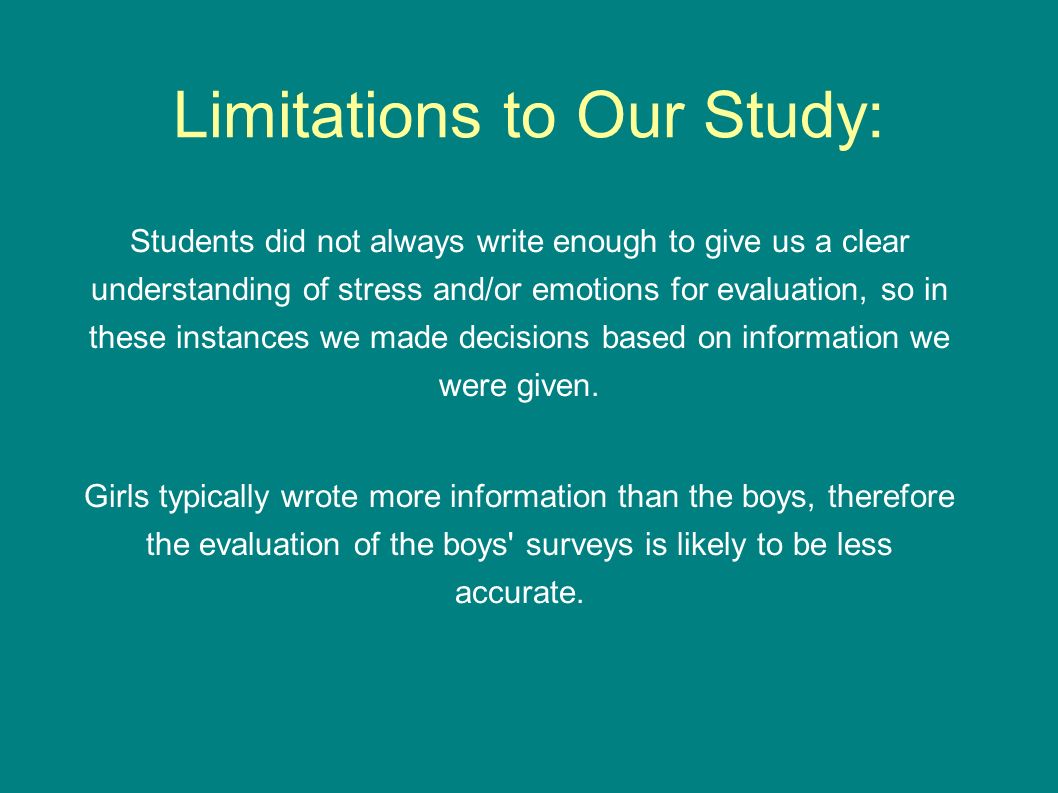 Limitations to Our Study:

Students did not always write enough to give us a clear understanding of stress and/or emotions for evaluation, so in these instances we made decisions based on information we were given.

Girls typically wrote more information than the boys, therefore the evaluation of the boys' surveys is likely to be less accurate.